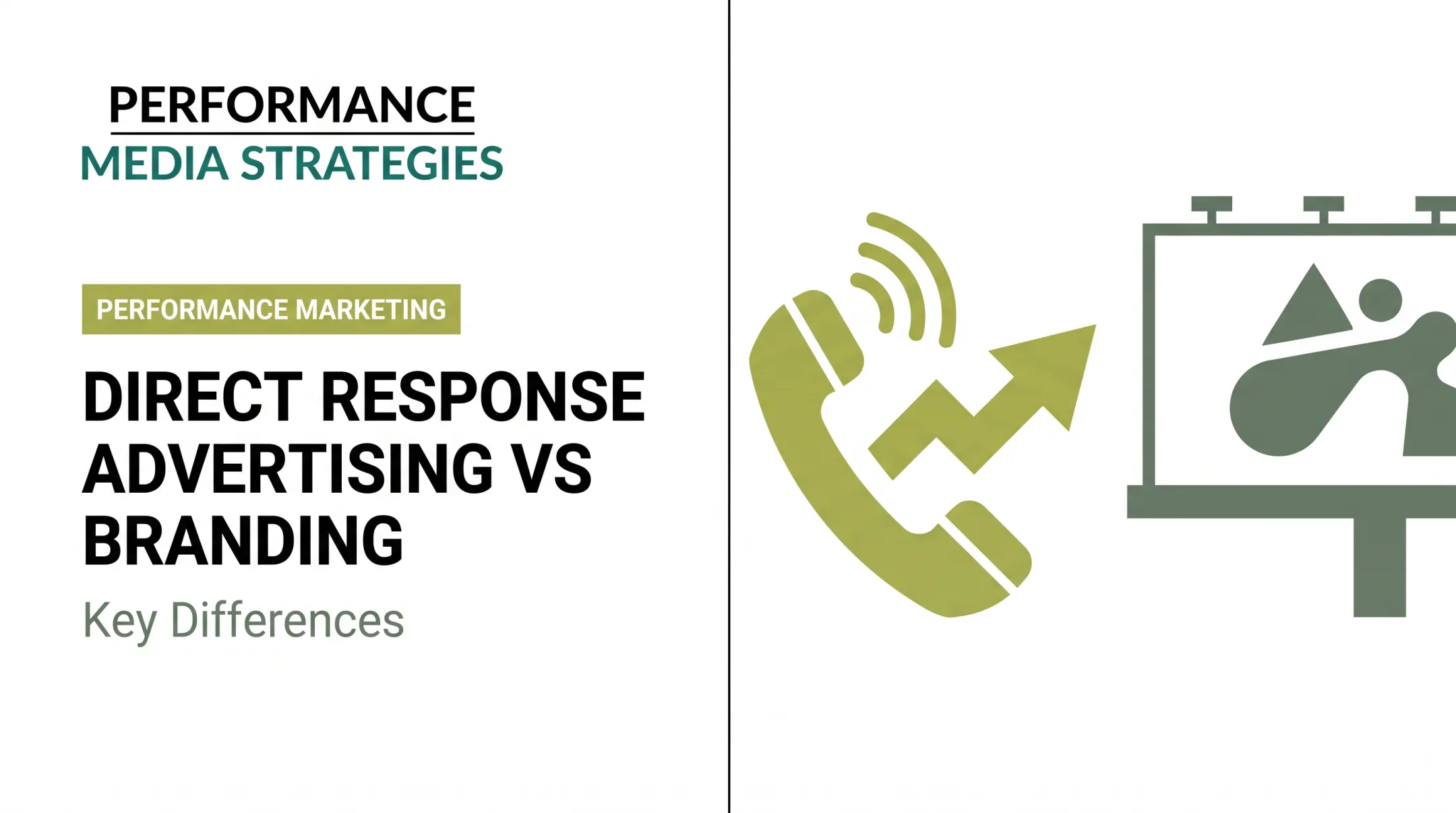 PERFORMANCE
MEDIA STRATEGIES

PERFORMANCE MARKETING

DIRECT RESPONSE ADVERTISING VS BRANDING

Key Differences